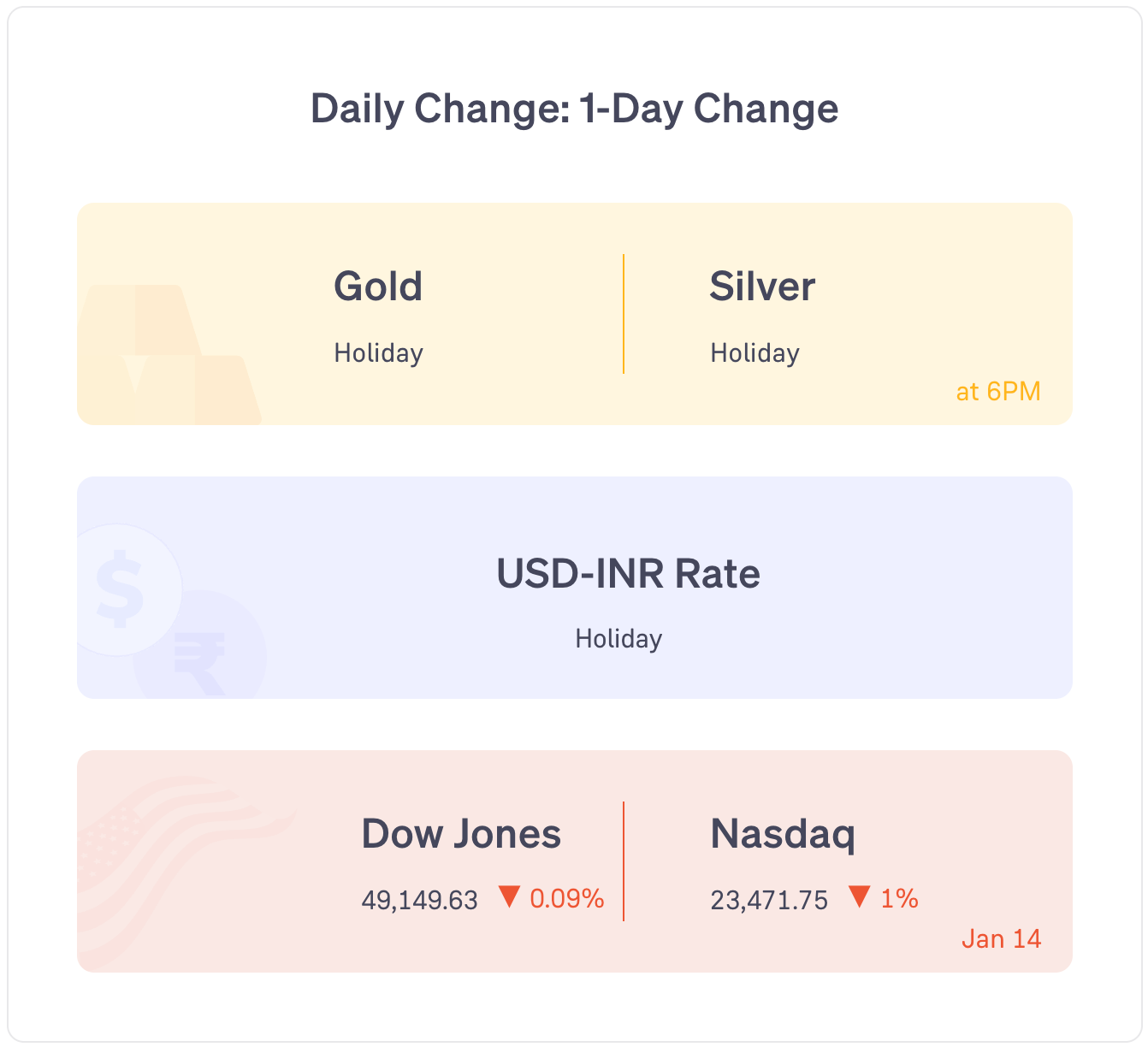 Daily Change: 1-Day Change

Gold
Holiday

Silver
Holiday

at 6PM

USD-INR Rate
Holiday

Dow Jones
49,149.63 ▼ 0.09%

Nasdaq
23,471.75 ▼ 1%

Jan 14